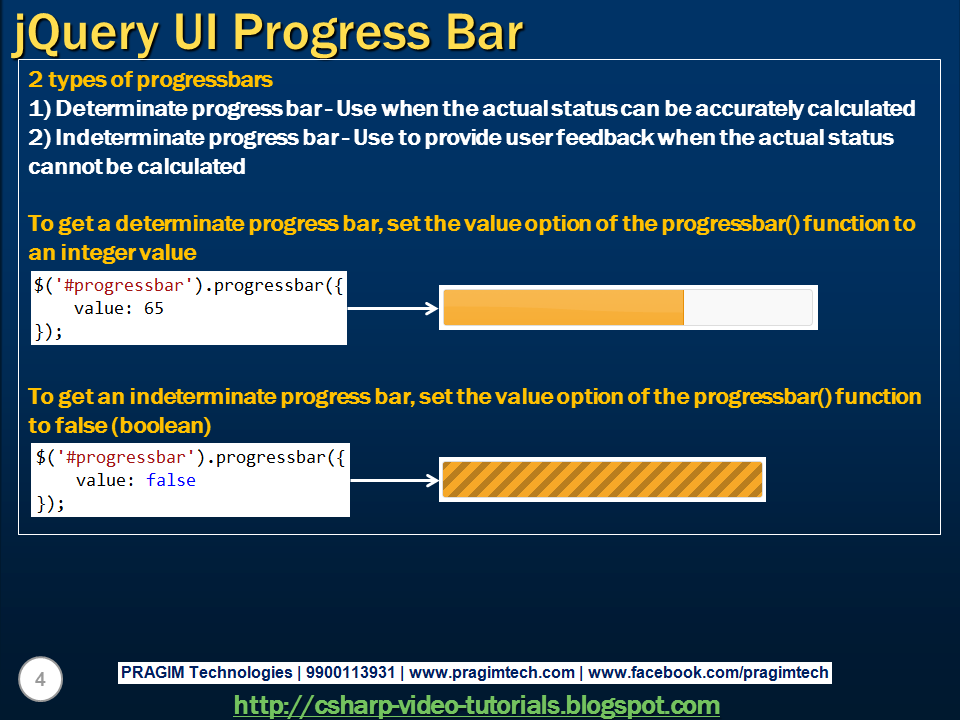 jQuery UI Progress Bar

2 types of progressbars
1) Determinate progress bar - Use when the actual status can be accurately calculated
2) Indeterminate progress bar - Use to provide user feedback when the actual status cannot be calculated

To get a determinate progress bar, set the value option of the progressbar() function to an integer value

$('#progressbar').progressbar({
    value: 65
});

To get an indeterminate progress bar, set the value option of the progressbar() function to false (boolean)

$('#progressbar').progressbar({
    value: false
});

4

PRAGIM Technologies | 9900113931 | www.pragimtech.com | www.facebook.com/pragimtech

http://csharp-video-tutorials.blogspot.com